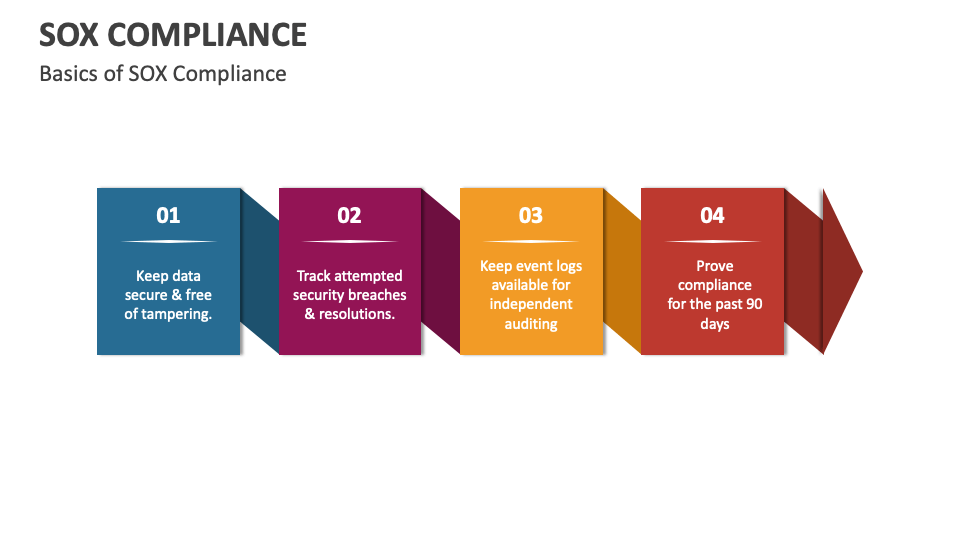 SOX COMPLIANCE

Basics of SOX Compliance

01

Keep data secure & free of tampering.

02

Track attempted security breaches & resolutions.

03

Keep event logs available for independent auditing

04

Prove compliance for the past 90 days